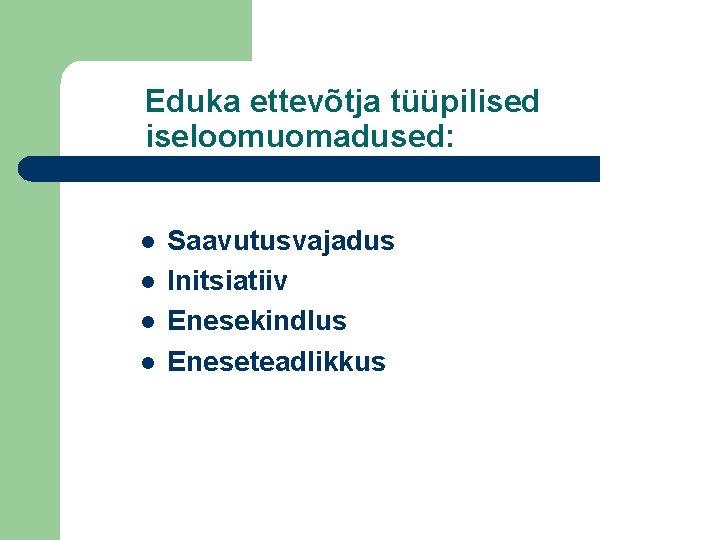 Eduka ettevõtja tüüpilised iseloomuomadused:

- Saavutusvajadus
- Initsiatiiv
- Enesekindlus
- Eneseteadlikkus